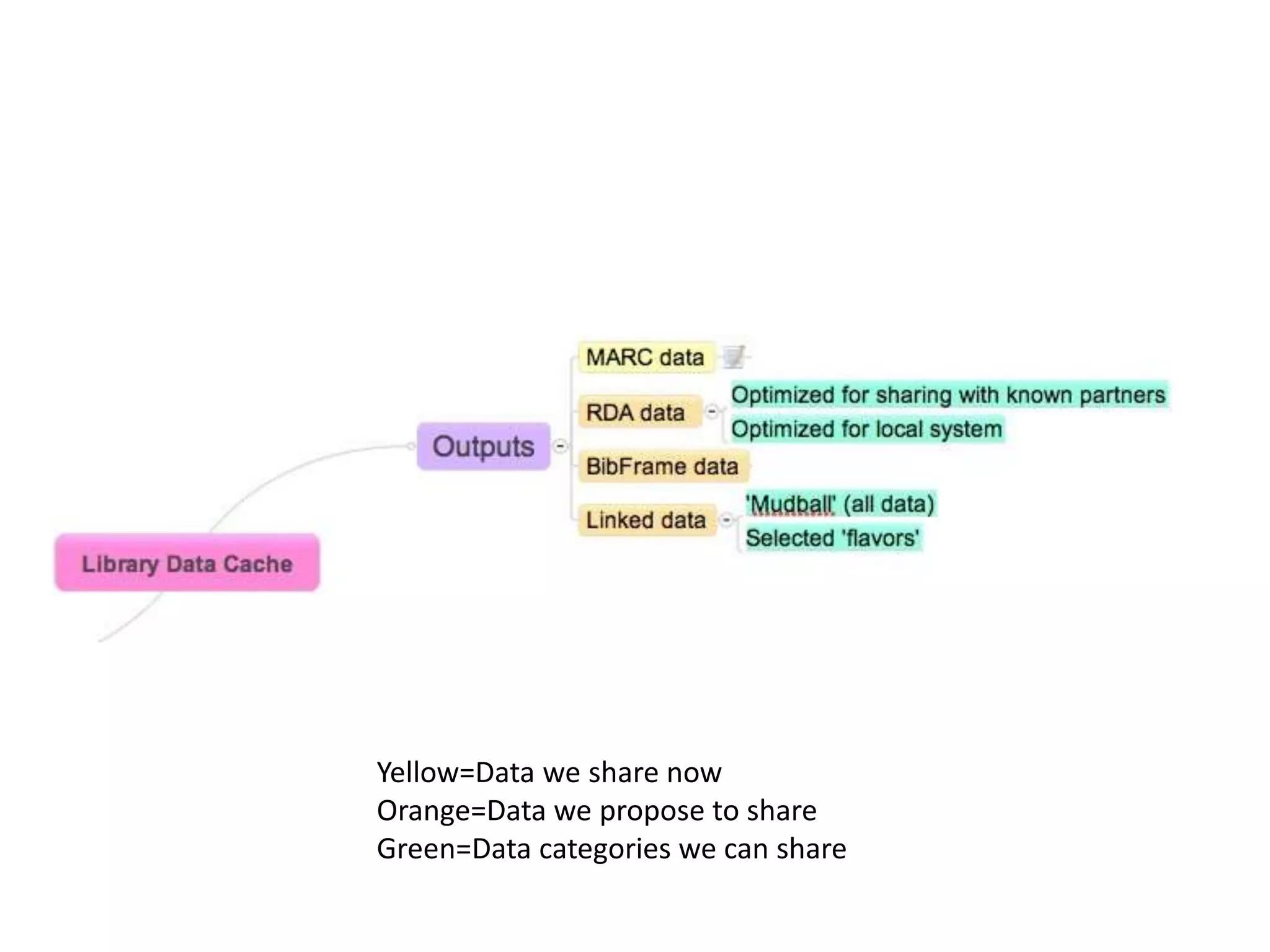 Library Data Cache

Outputs

MARC data

RDA data

Optimized for sharing with known partners

Optimized for local system

BibFrame data

Linked data

'Mudball' (all data)

Selected 'flavors'

Yellow=Data we share now
Orange=Data we propose to share
Green=Data categories we can share